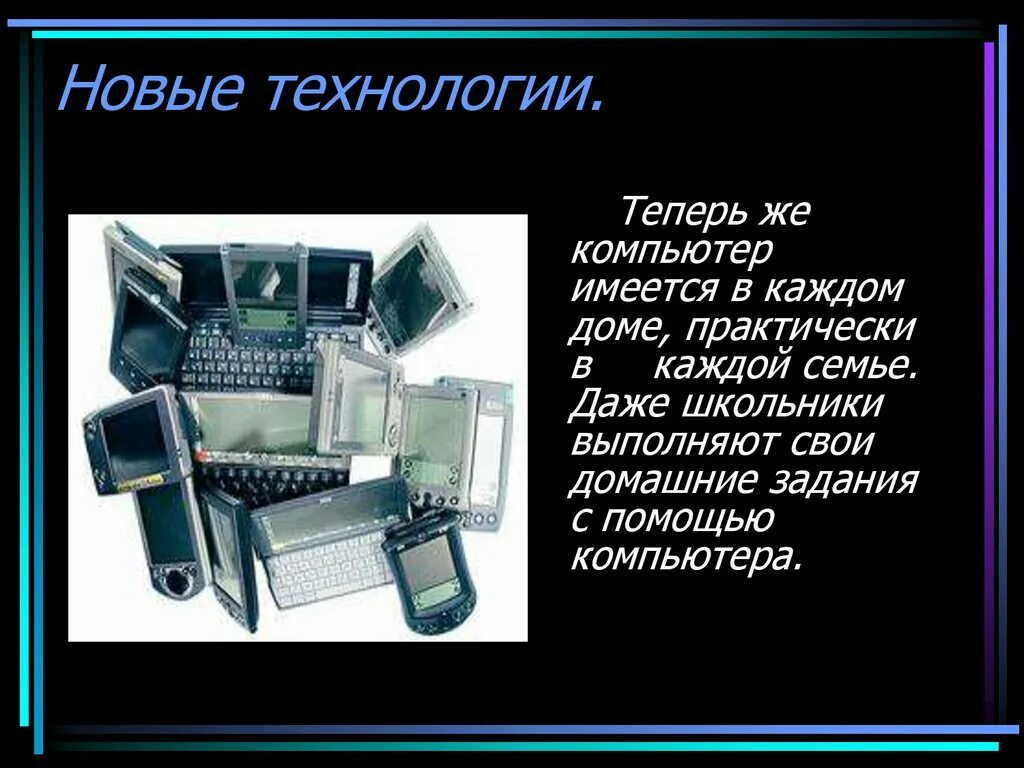 Новые технологии.

Теперь же компьютер имеется в каждом доме, практически в каждой семье. Даже школьники выполняют свои домашние задания с помощью компьютера.